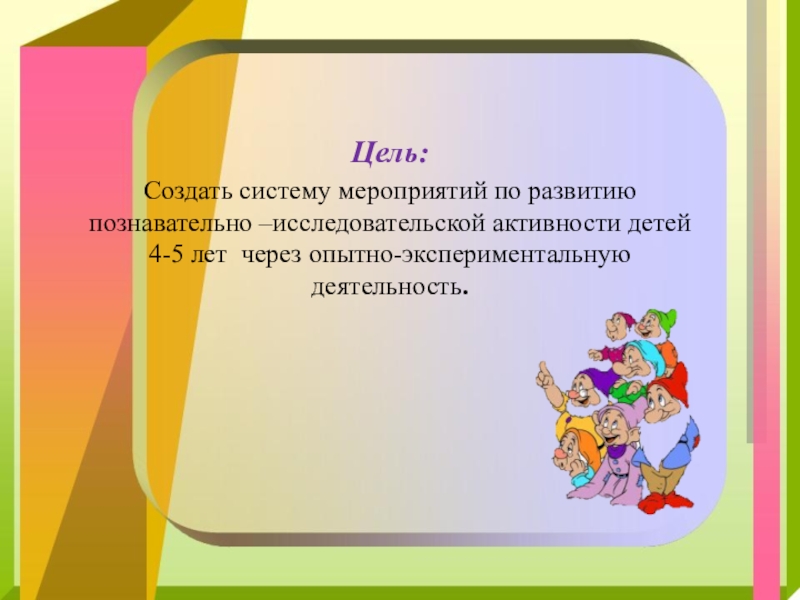 Цель:

Создать систему мероприятий по развитию познавательно –исследовательской активности детей 4-5 лет через опытно-экспериментальную деятельность.